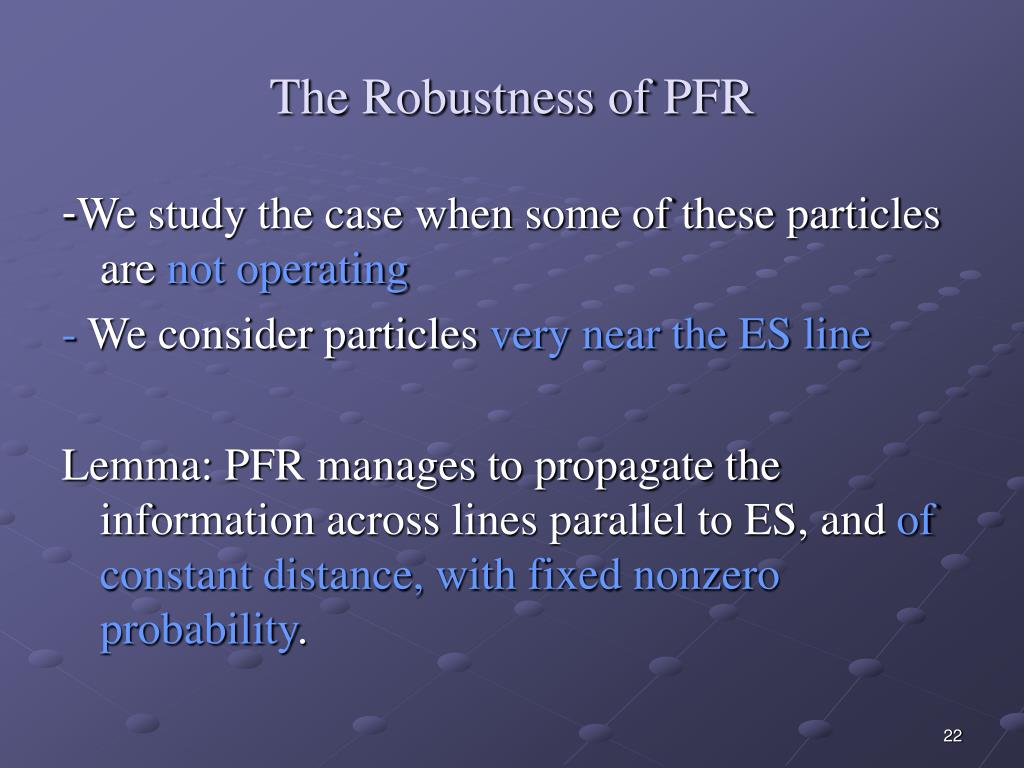 The Robustness of PFR

-We study the case when some of these particles are not operating

- We consider particles very near the ES line

Lemma: PFR manages to propagate the information across lines parallel to ES, and of constant distance, with fixed nonzero probability.

22